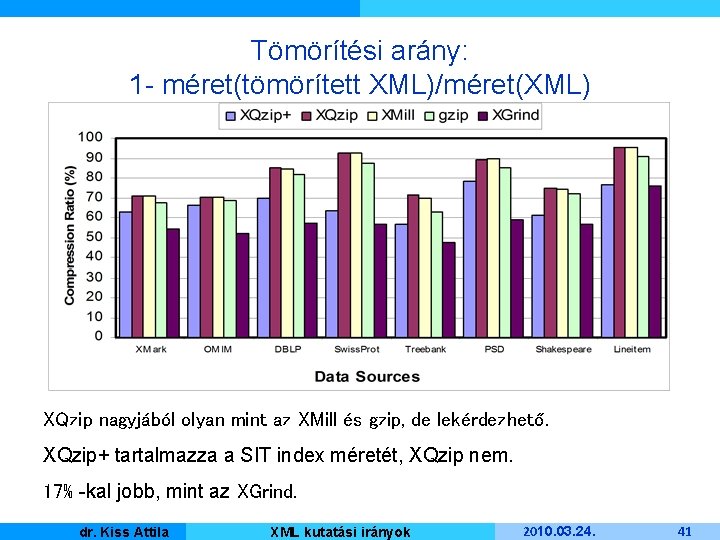 Tömörítési arány:
1- méret(tömörített XML)/méret(XML)

XQzip+ XQzip XMill gzip XGrind

Compression Ratio (%)

100
90
80
70
60
50
40
30
20
10
0

XMark OMIM DBLP SwissProt Treebank PSD Shakespeare Lineitem

Data Sources

XQzip nagyjából olyan mint az XMill és gzip, de lekérdezhető.

XQzip+ tartalmazza a SIT index méretét, XQzip nem.

17% -kal jobb, mint az XGrind.

dr. Kiss Attila XML kutatási irányok 2010.03.24. 41